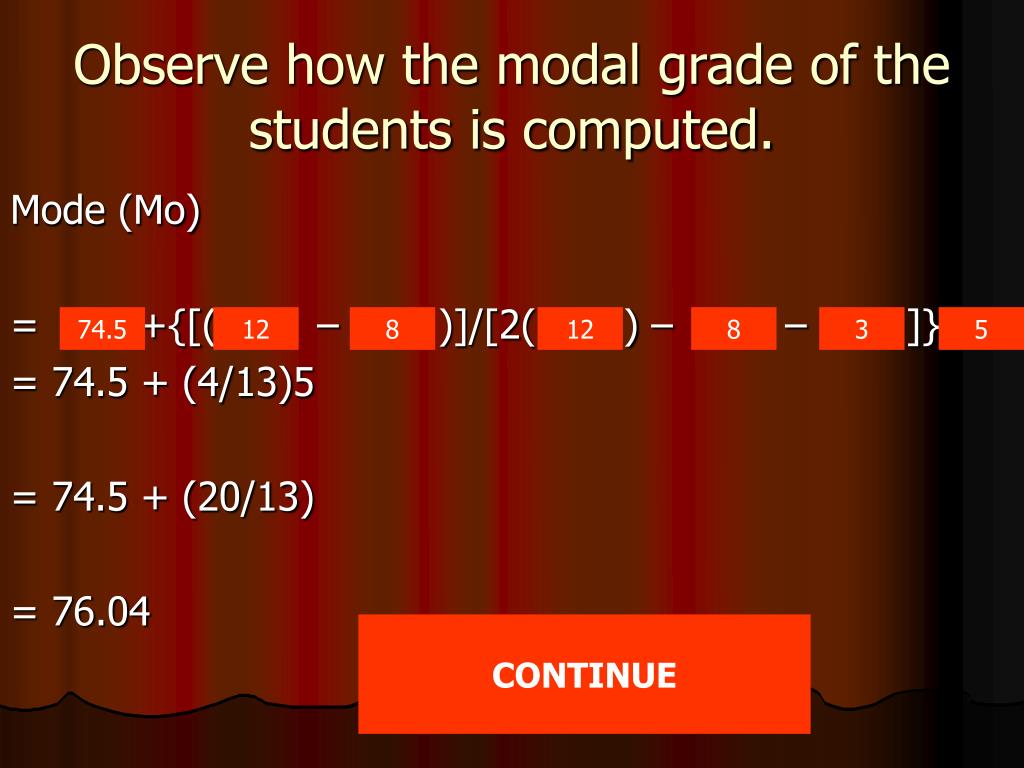 Observe how the modal grade of the students is computed.

Mode (Mo)

= 74.5 +{[( 12 – 8 )]/[2( 12 ) – 8 – 3 ]} 5
= 74.5 + (4/13)5

= 74.5 + (20/13)

= 76.04

CONTINUE